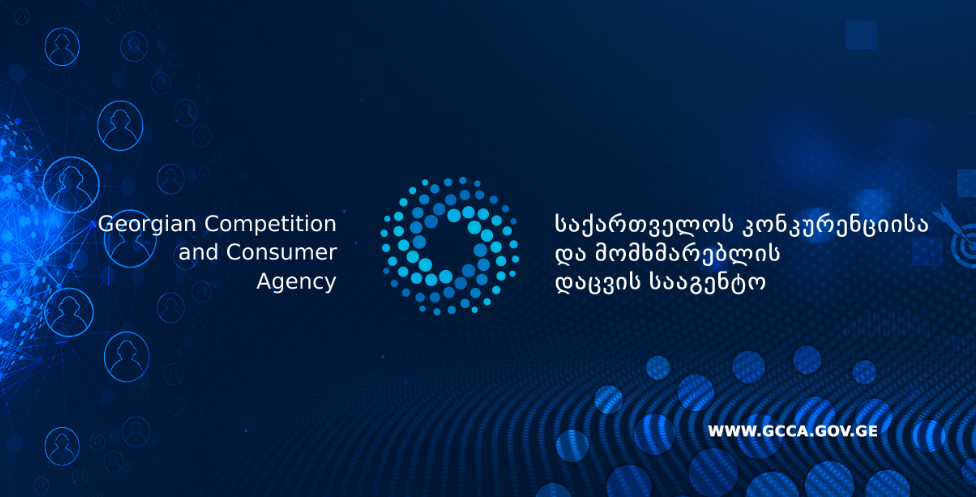 Georgian Competition and Consumer Agency

საქართველოს კონკურენციისა და მომხმარებლის დაცვის სააგენტო

WWW.GCCA.GOV.GE